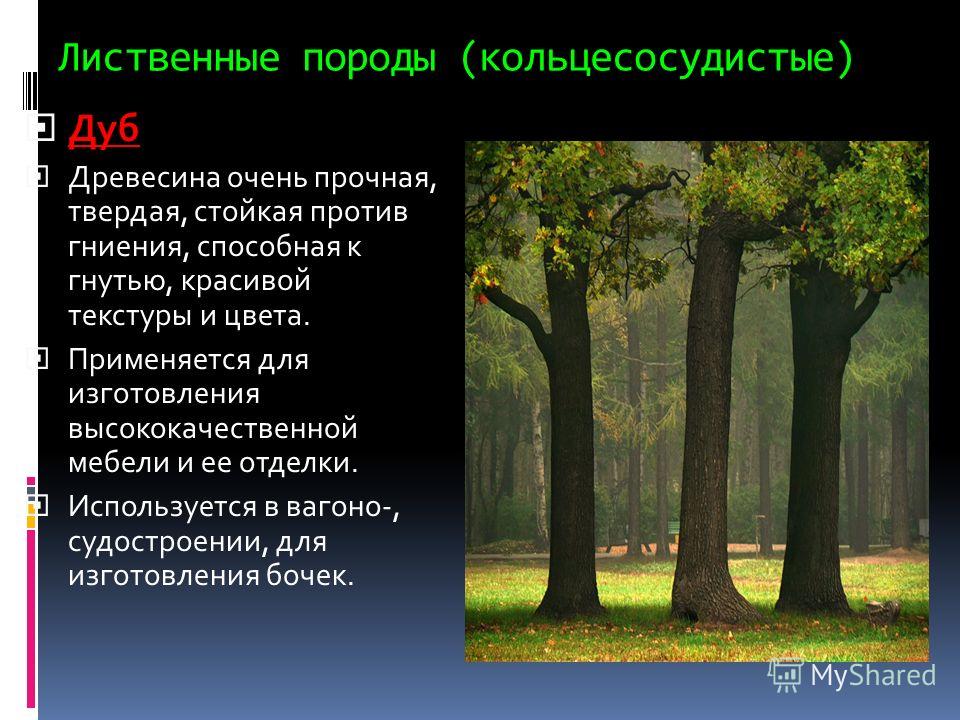 Лиственные породы (кольцесосудистые)

Дуб

Древесина очень прочная, твердая, стойкая против гниения, способная к гнутью, красивой текстуры и цвета.

Применяется для изготовления высококачественной мебели и ее отделки.

Используется в вагоно-, судостроении, для изготовления бочек.

MyShared